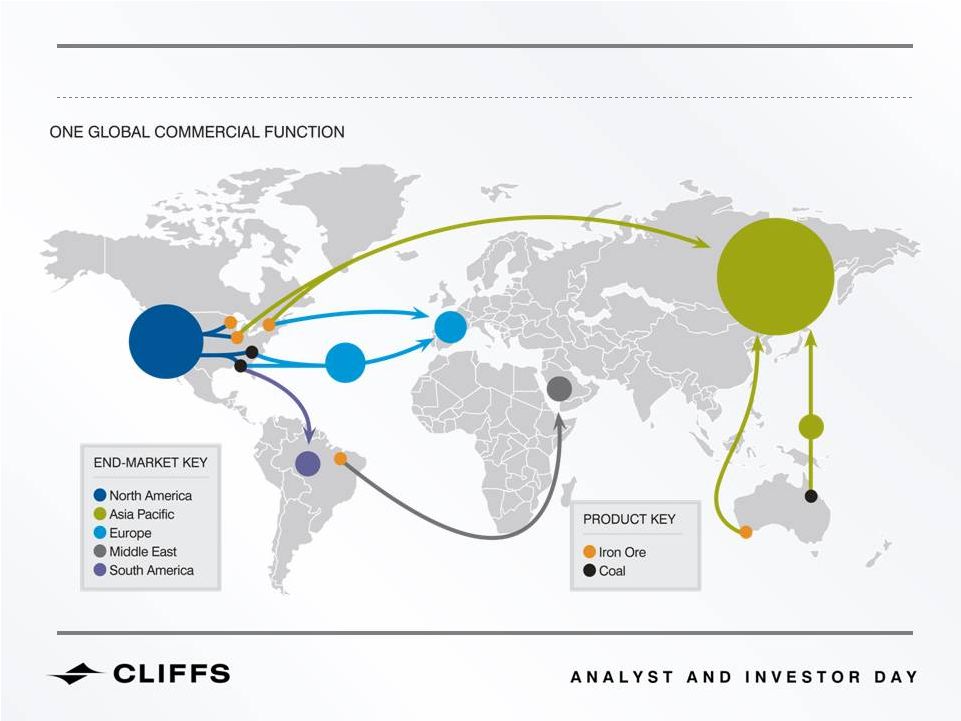 ONE GLOBAL COMMERCIAL FUNCTION

END-MARKET KEY

North America
Asia Pacific
Europe
Middle East
South America

PRODUCT KEY

Iron Ore
Coal

CLIFFS

ANALYST AND INVESTOR DAY